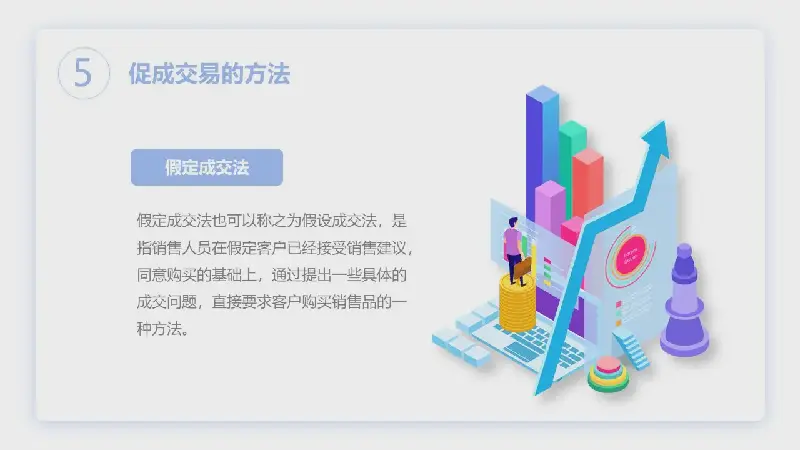 5 促成交易的方法

假定成交法

假定成交法也可以称之为假设成交法，是指销售人员在假定客户已经接受销售建议，同意购买的基础上，通过提出一些具体的成交问题，直接要求客户购买销售品的一种方法。